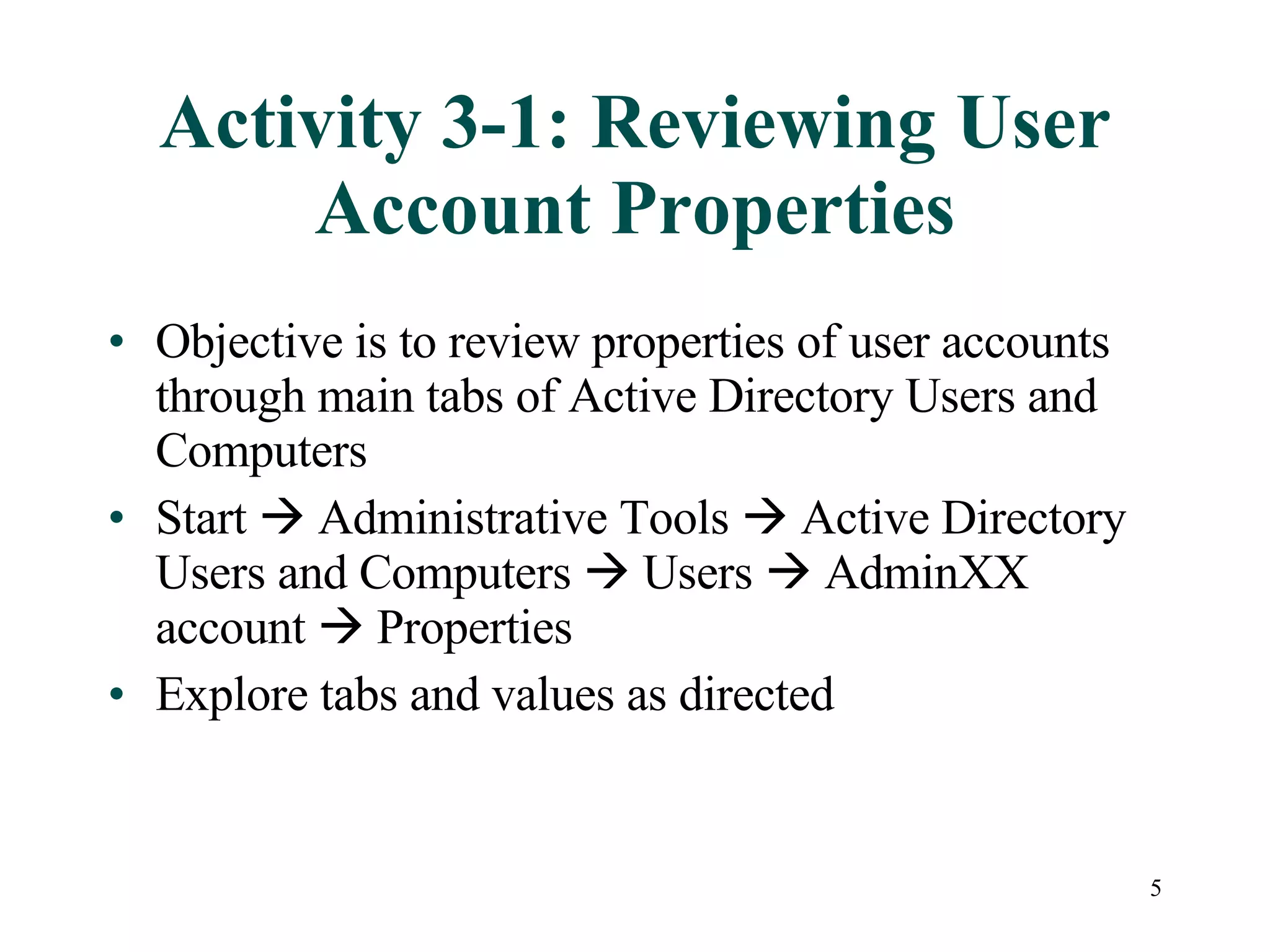 Activity 3-1: Reviewing User Account Properties

• Objective is to review properties of user accounts through main tabs of Active Directory Users and Computers

• Start → Administrative Tools → Active Directory Users and Computers → Users → AdminXX account → Properties

• Explore tabs and values as directed

5